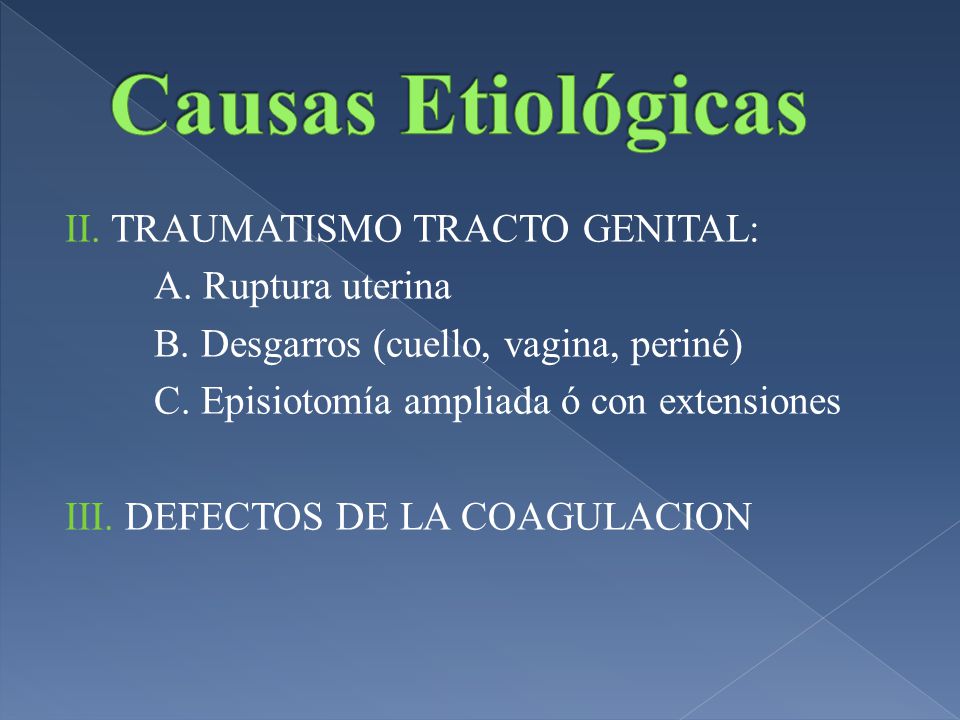 Causas Etiológicas

II. TRAUMATISMO TRACTO GENITAL:

A. Ruptura uterina

B. Desgarros (cuello, vagina, periné)

C. Episiotomía ampliada ó con extensiones

III. DEFECTOS DE LA COAGULACION